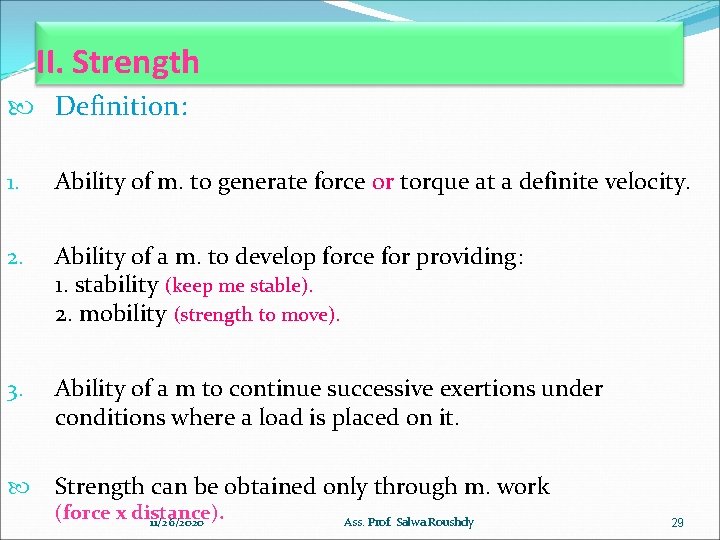 II. Strength

Definition:

1. Ability of m. to generate force or torque at a definite velocity.

2. Ability of a m. to develop force for providing:
1. stability (keep me stable).
2. mobility (strength to move).

3. Ability of a m to continue successive exertions under conditions where a load is placed on it.

Strength can be obtained only through m. work (force x distance).

11/26/2020 Ass. Prof. Salwa Roushdy 29